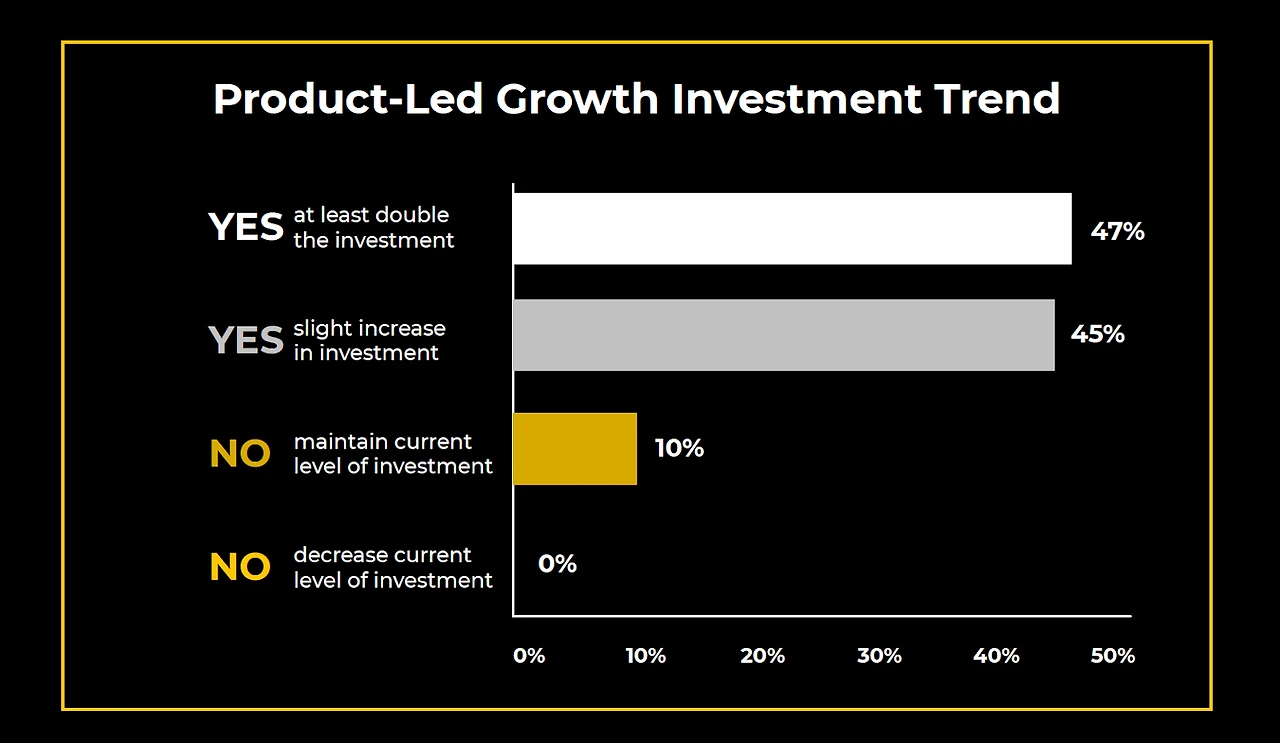 Product-Led Growth Investment Trend

YES at least double the investment 47%

YES slight increase in investment 45%

NO maintain current level of investment 10%

NO decrease current level of investment 0%

0% 10% 20% 30% 40% 50%